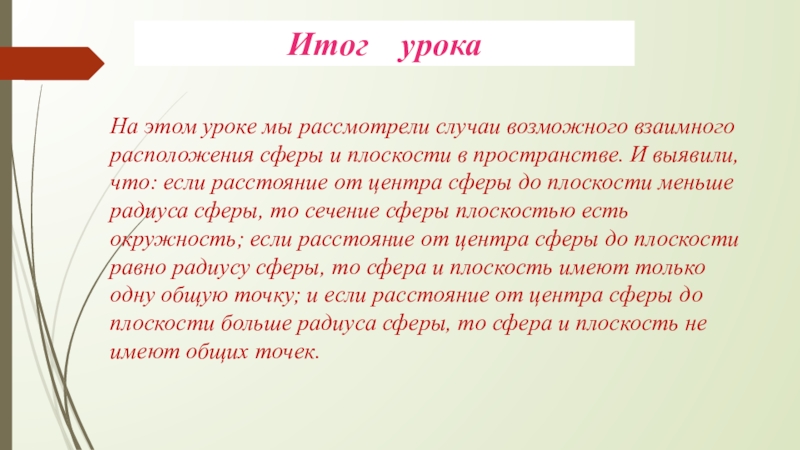 Итог урока

На этом уроке мы рассмотрели случаи возможного взаимного расположения сферы и плоскости в пространстве. И выявили, что: если расстояние от центра сферы до плоскости меньше радиуса сферы, то сечение сферы плоскостью есть окружность; если расстояние от центра сферы до плоскости равно радиусу сферы, то сфера и плоскость имеют только одну общую точку; и если расстояние от центра сферы до плоскости больше радиуса сферы, то сфера и плоскость не имеют общих точек.